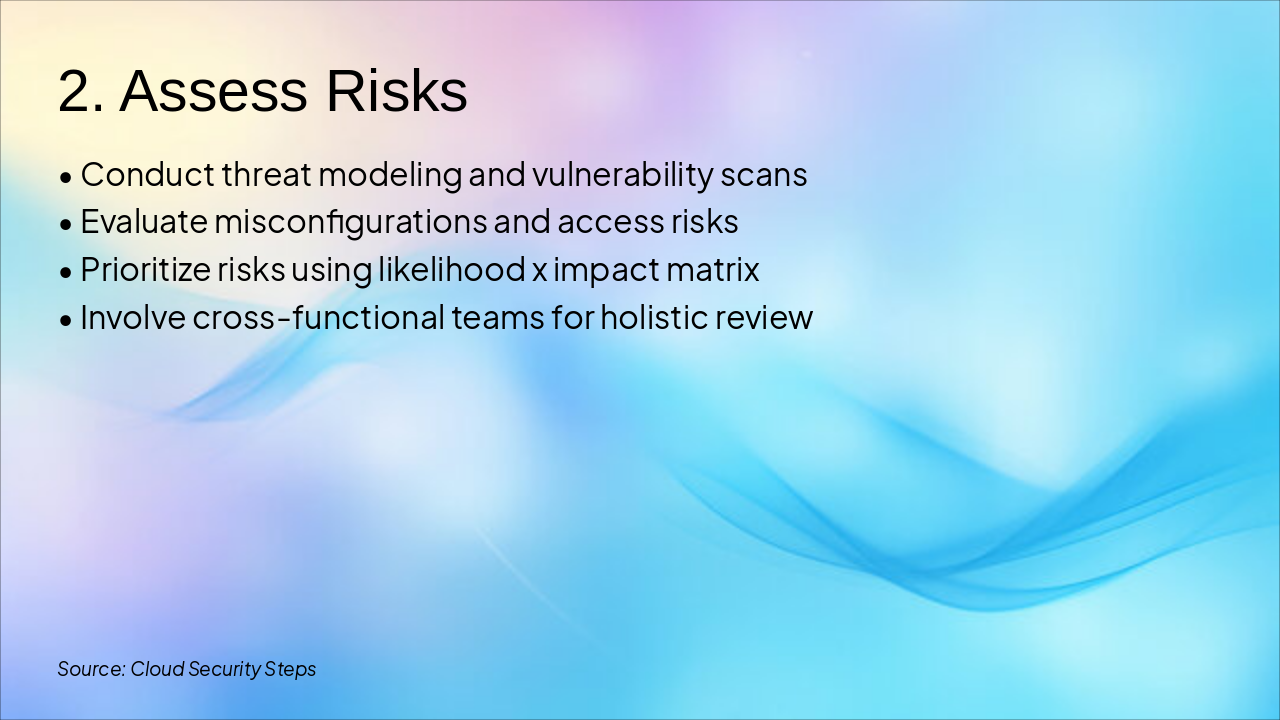 2. Assess Risks

• Conduct threat modeling and vulnerability scans
• Evaluate misconfigurations and access risks
• Prioritize risks using likelihood x impact matrix
• Involve cross-functional teams for holistic review

Source: Cloud Security Steps